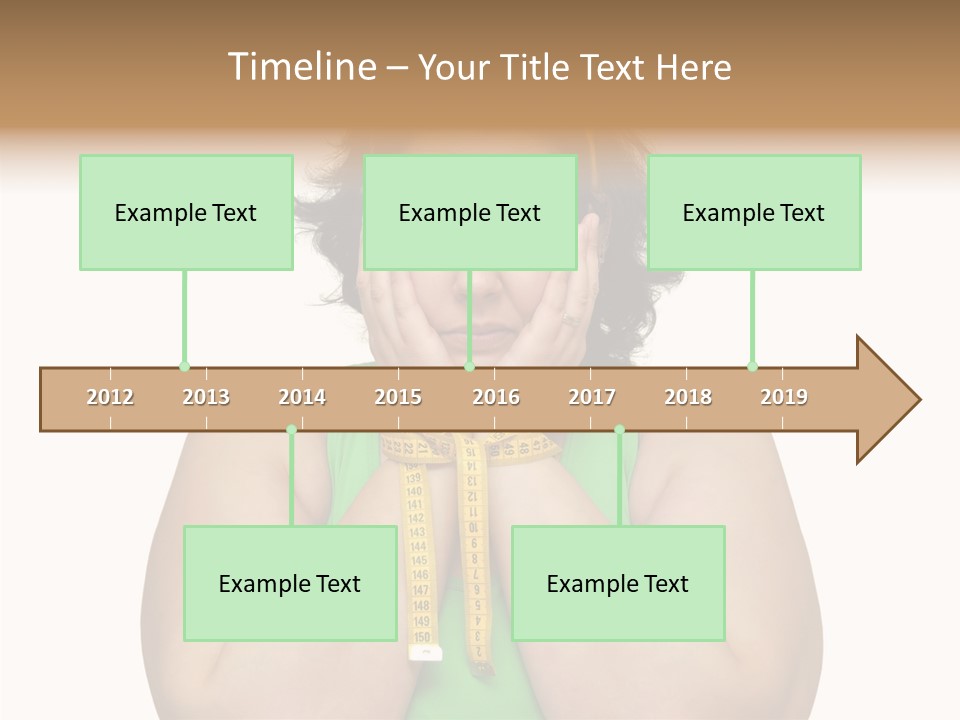 Timeline – Your Title Text Here

Example Text

Example Text

Example Text

2012 2013 2014 2015 2016 2017 2018 2019

Example Text

Example Text